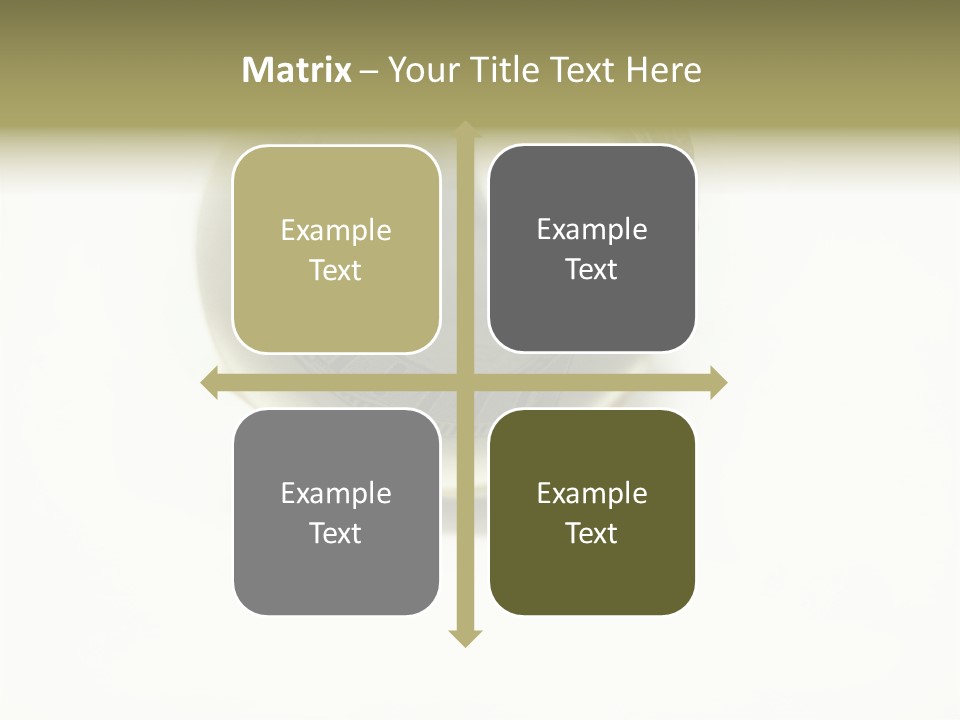 Matrix – Your Title Text Here

Example Text

Example Text

Example Text

Example Text